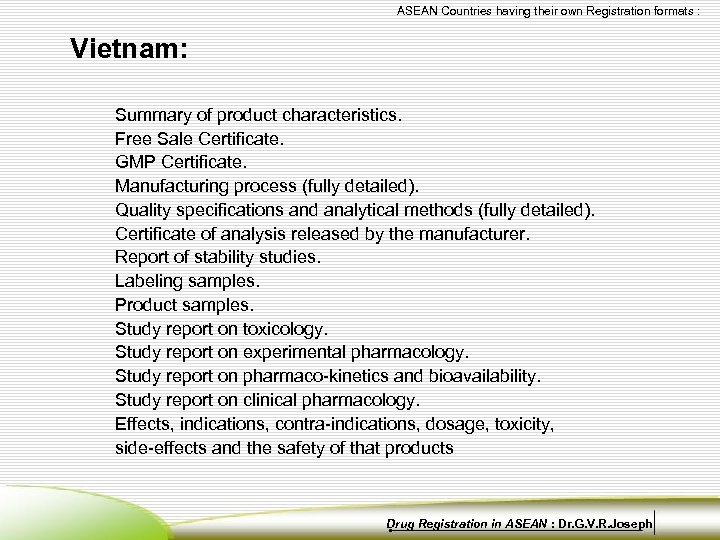 ASEAN Countries having their own Registration formats :

Vietnam:

Summary of product characteristics.
Free Sale Certificate.
GMP Certificate.
Manufacturing process (fully detailed).
Quality specifications and analytical methods (fully detailed).
Certificate of analysis released by the manufacturer.
Report of stability studies.
Labeling samples.
Product samples.
Study report on toxicology.
Study report on experimental pharmacology.
Study report on pharmaco-kinetics and bioavailability.
Study report on clinical pharmacology.
Effects, indications, contra-indications, dosage, toxicity, side-effects and the safety of that products

Drug Registration in ASEAN : Dr.G.V.R.Joseph